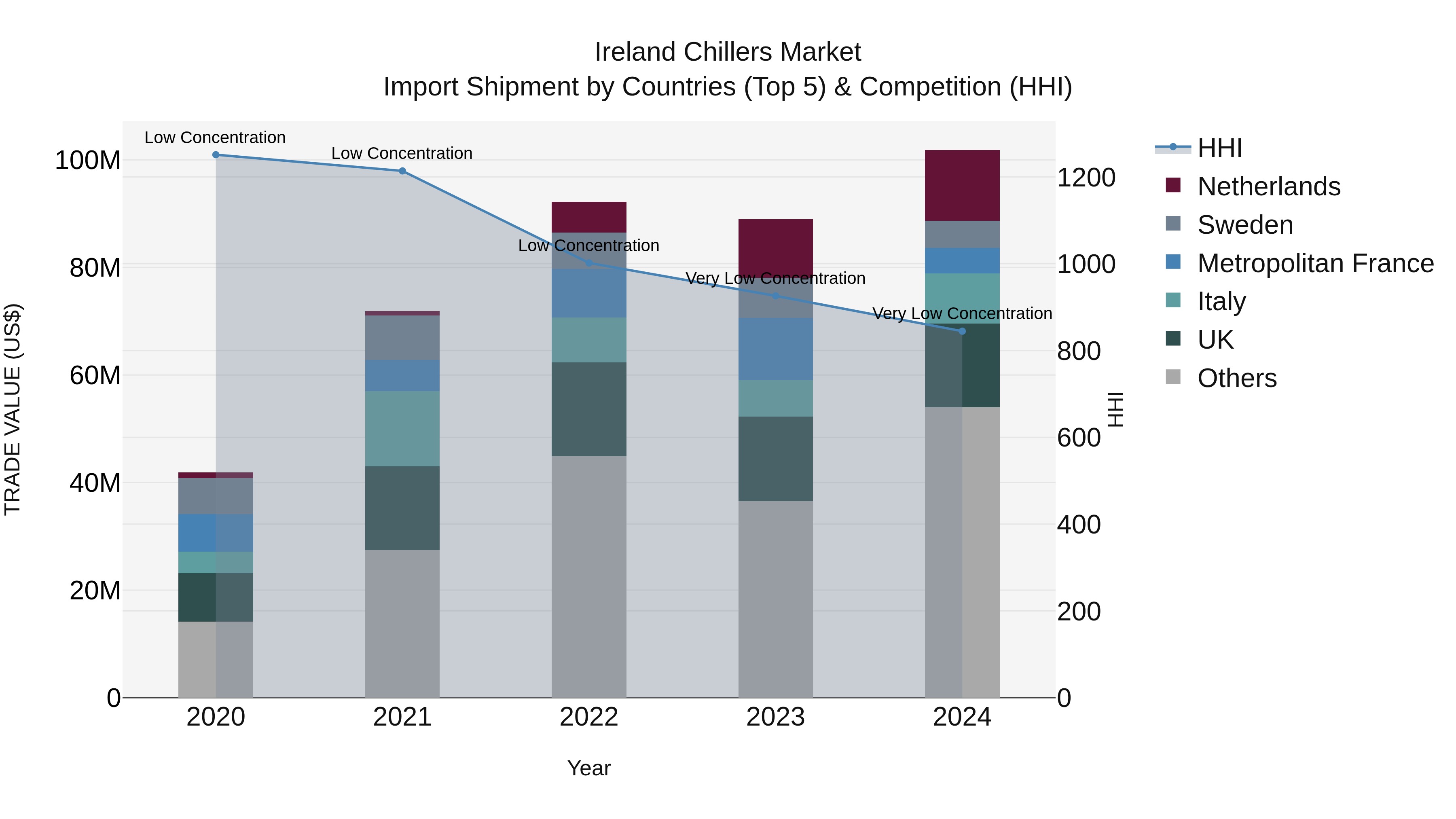 Ireland Chillers Market
Import Shipment by Countries (Top 5) & Competition (HHI)

TRADE VALUE (US$)

100M
80M
60M
40M
20M
0

Low Concentration
Low Concentration
Low Concentration
Very Low Concentration
Very Low Concentration

2020
2021
2022
2023
2024

Year

1200
1000
800
600
400
200
0

HHI

HHI
Netherlands
Sweden
Metropolitan France
Italy
UK
Others